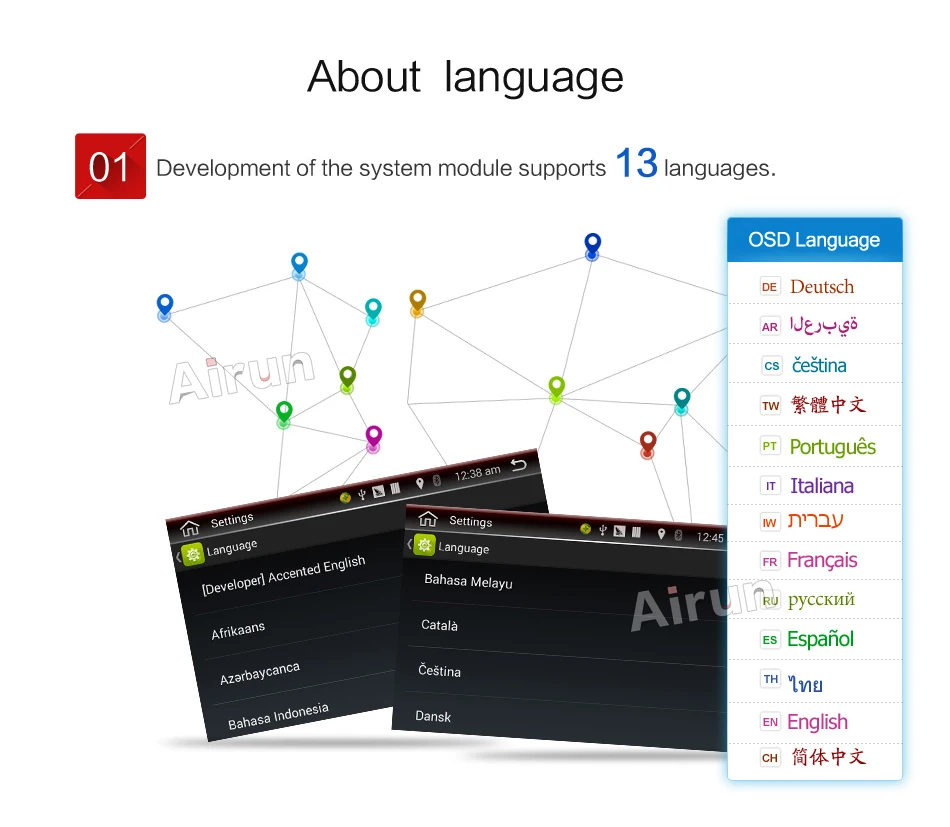 About language

01 Development of the system module supports 13 languages.

Airun

Settings
12:38 am
Language
[Developer] Accented English
Afrikaans
Azərbaycanca
Bahasa Indonesia

Settings
12:45
Language
Bahasa Melayu
Català
Čeština
Dansk

Airun

OSD Language
DE Deutsch
AR العربية
CS čeština
TW 繁體中文
PT Português
IT Italiana
IW עברית
FR Français
RU русский
ES Español
TH ไทย
EN English
CH 简体中文